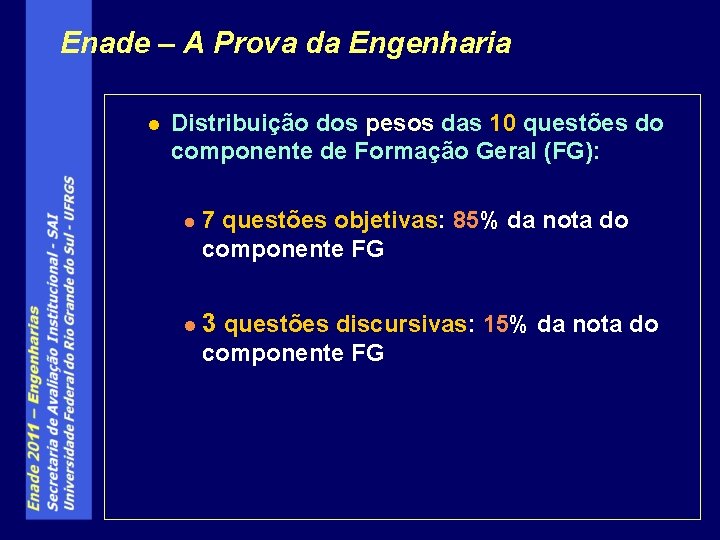 Enade – A Prova da Engenharia

Distribuição dos pesos das 10 questões do componente de Formação Geral (FG):

7 questões objetivas: 85% da nota do componente FG

3 questões discursivas: 15% da nota do componente FG

Enade 2011 – Engenharias
Secretaria de Avaliação Institucional - SAI
Universidade Federal do Rio Grande do Sul - UFRGS